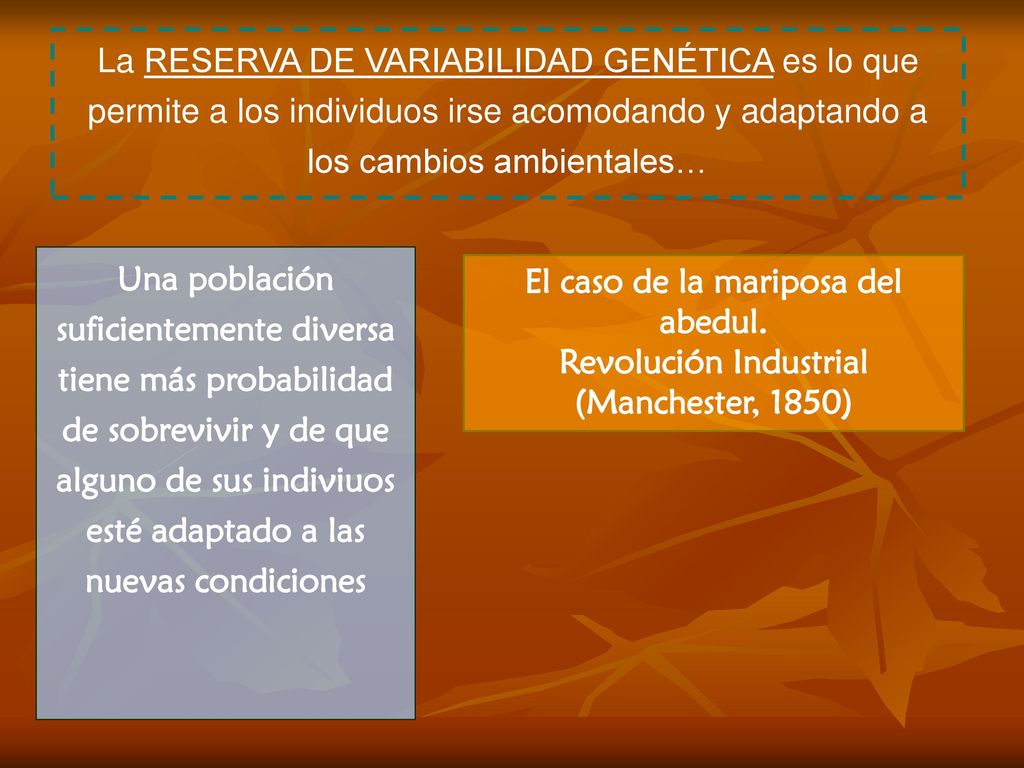 La RESERVA DE VARIABILIDAD GENÉTICA es lo que permite a los individuos irse acomodando y adaptando a los cambios ambientales…

Una población suficientemente diversa tiene más probabilidad de sobrevivir y de que alguno de sus indiviuos esté adaptado a las nuevas condiciones

El caso de la mariposa del abedul.
Revolución Industrial (Manchester, 1850)